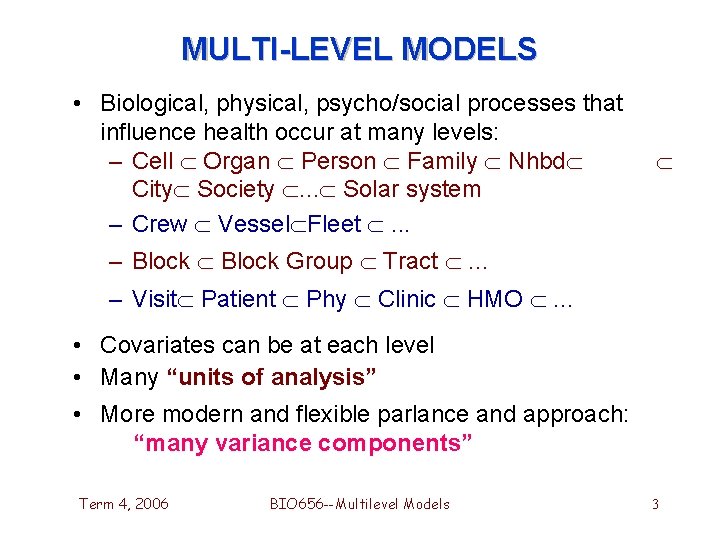 MULTI-LEVEL MODELS

• Biological, physical, psycho/social processes that influence health occur at many levels:
– Cell $\subset$ Organ $\subset$ Person $\subset$ Family $\subset$ Nhbd$\subset$ $\subset$ City$\subset$ Society $\subset$...$\subset$ Solar system
– Crew $\subset$ Vessel$\subset$Fleet $\subset$ ...
– Block $\subset$ Block Group $\subset$ Tract $\subset$ ...
– Visit$\subset$ Patient $\subset$ Phy $\subset$ Clinic $\subset$ HMO $\subset$ ...

• Covariates can be at each level
• Many "units of analysis"
• More modern and flexible parlance and approach: "many variance components"

Term 4, 2006 BIO656--Multilevel Models 3